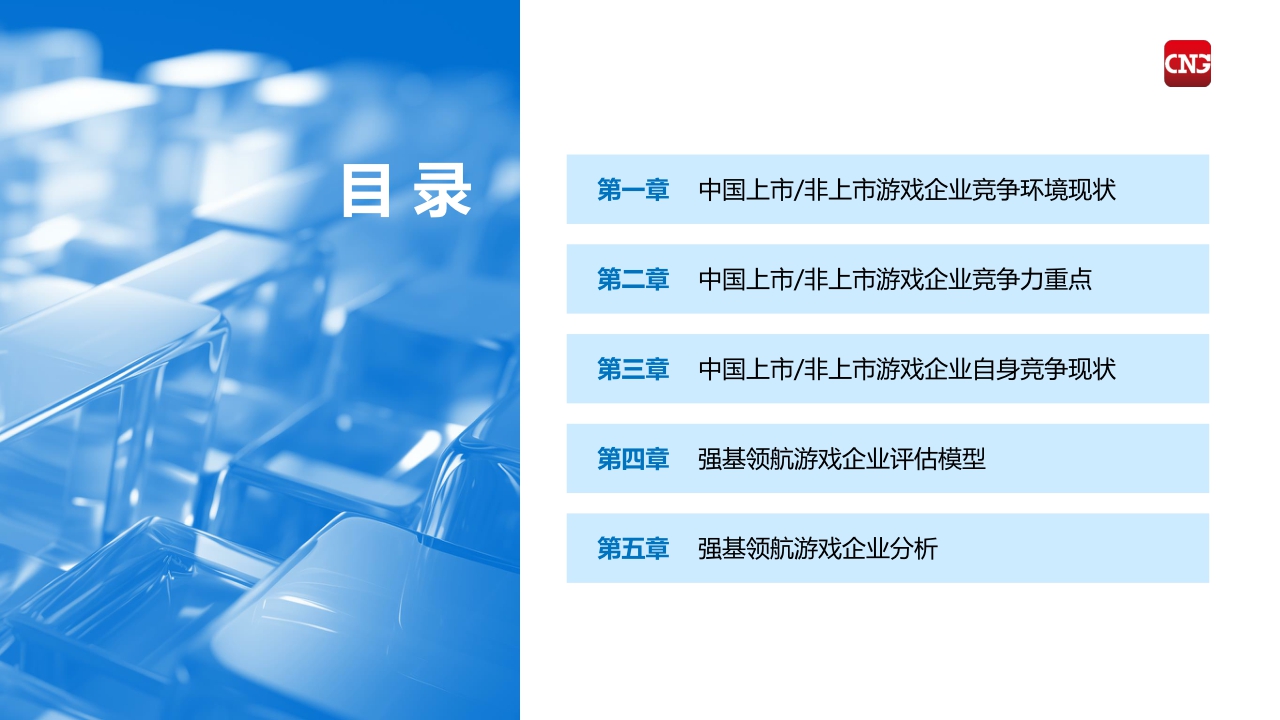 CNG

目 录

第一章 中国上市/非上市游戏企业竞争环境现状

第二章 中国上市/非上市游戏企业竞争力重点

第三章 中国上市/非上市游戏企业自身竞争现状

第四章 强基领航游戏企业评估模型

第五章 强基领航游戏企业分析